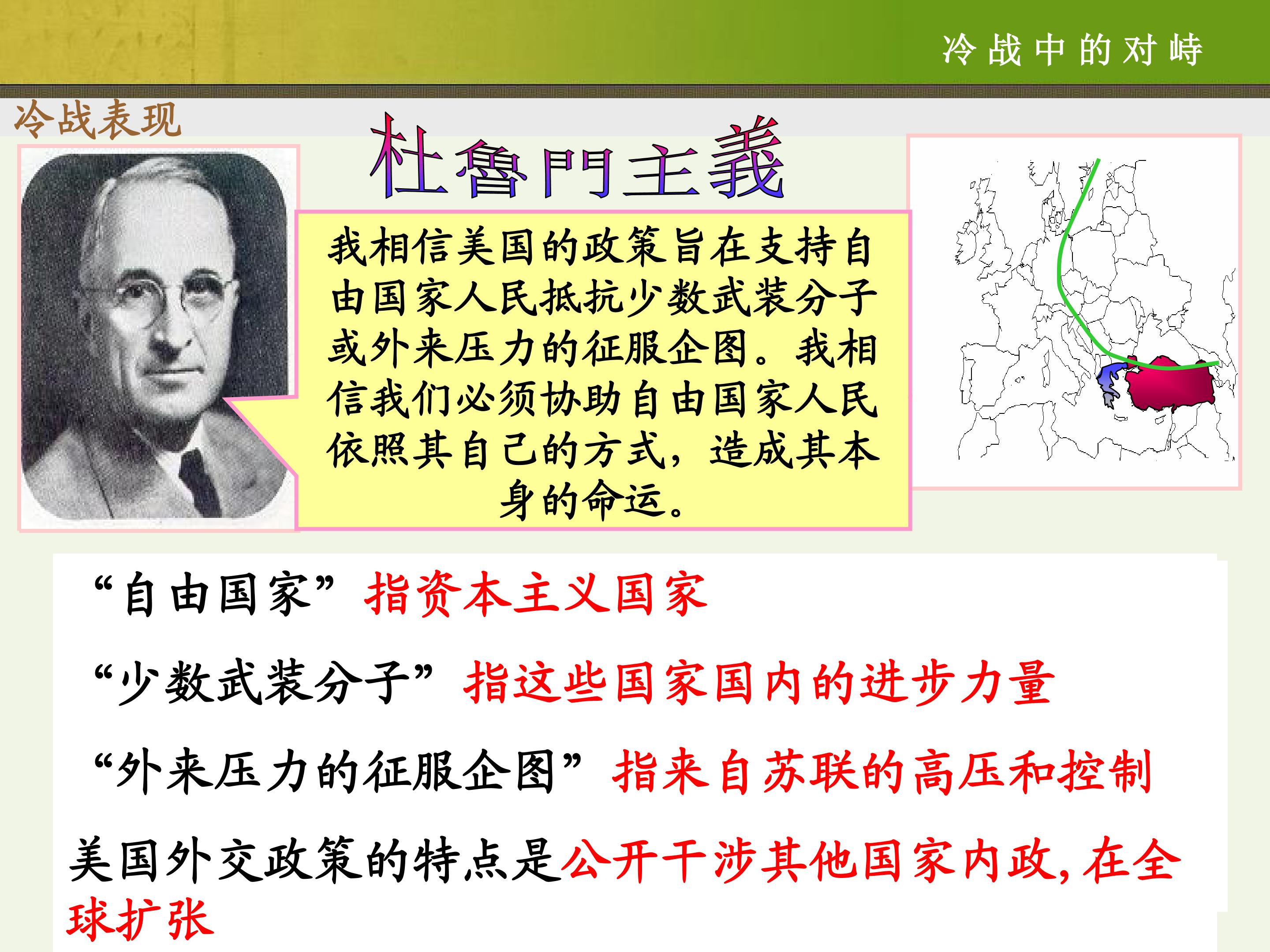 冷战中的对峙

冷战表现

杜魯門主義

我相信美国的政策旨在支持自由国家人民抵抗少数武装分子或外来压力的征服企图。我相信我们必须协助自由国家人民依照其自己的方式，造成其本身的命运。

“自由国家”指资本主义国家

“少数武装分子”指这些国家国内的进步力量

“外来压力的征服企图”指来自苏联的高压和控制

美国外交政策的特点是公开干涉其他国家内政，在全球扩张